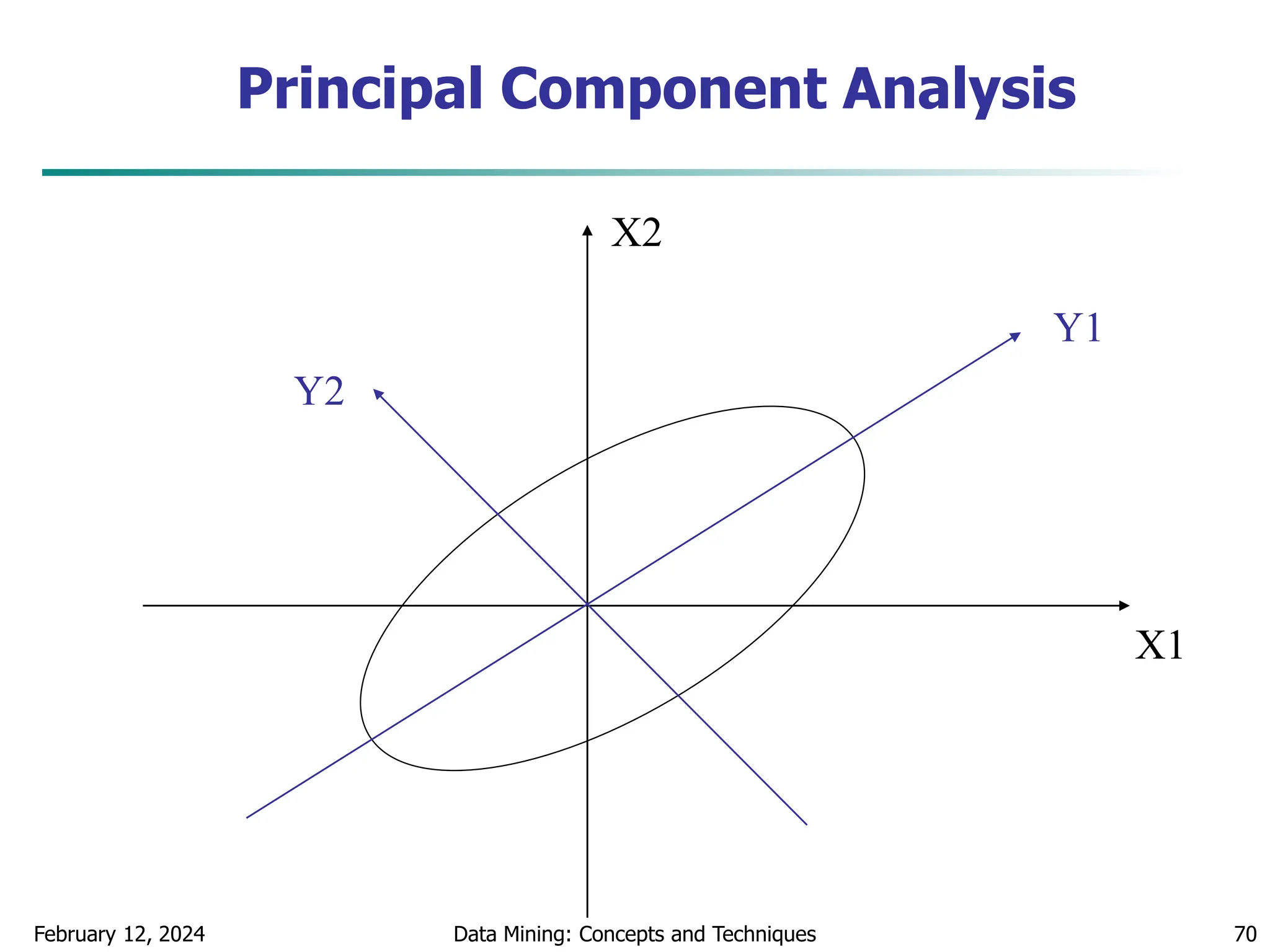 Principal Component Analysis

X2

Y1

Y2

X1

February 12, 2024

Data Mining: Concepts and Techniques

70